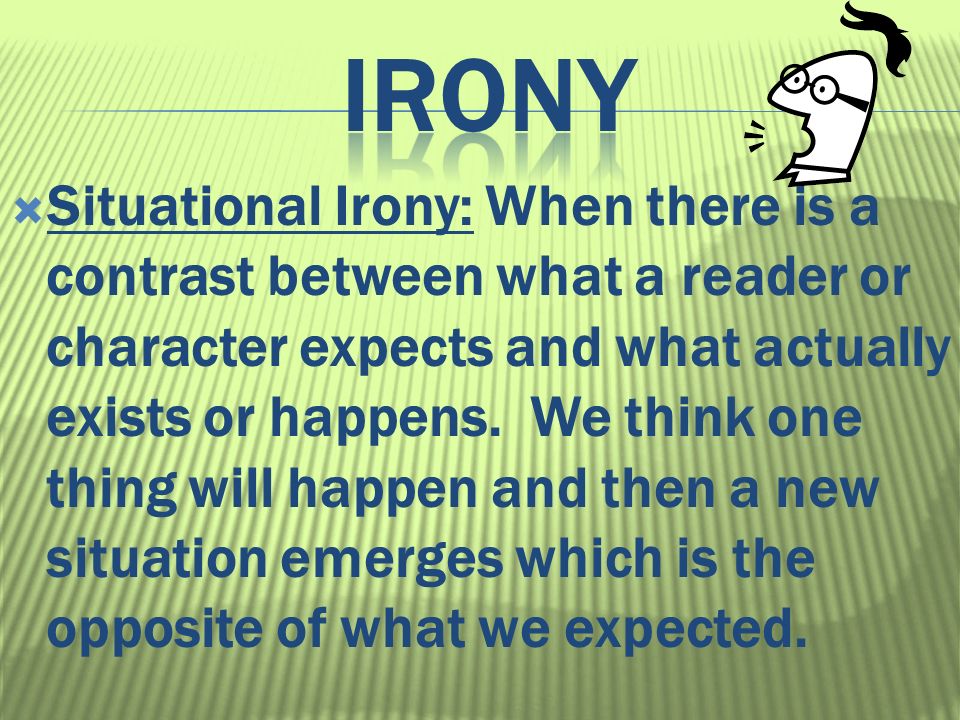 IRONY

Situational Irony: When there is a contrast between what a reader or character expects and what actually exists or happens.  We think one thing will happen and then a new situation emerges which is the opposite of what we expected.